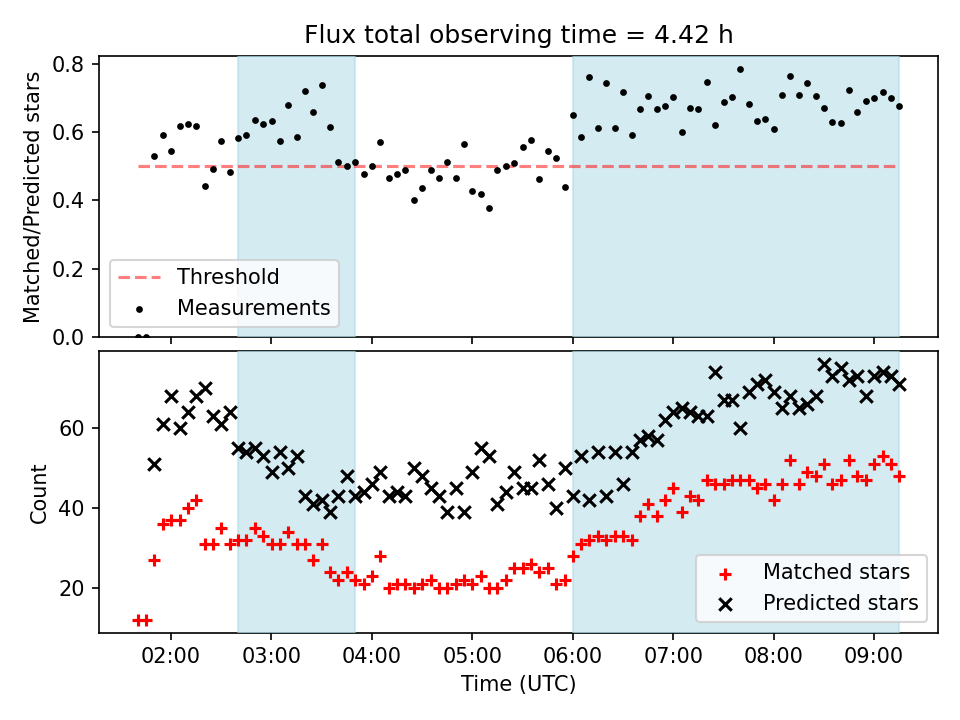 Flux total observing time = 4.42 h

Matched/Predicted stars

0.8
0.6
0.4
0.2
0.0

Threshold
Measurements

Count

60
40
20

Matched stars
Predicted stars

02:00 03:00 04:00 05:00 06:00 07:00 08:00 09:00

Time (UTC)